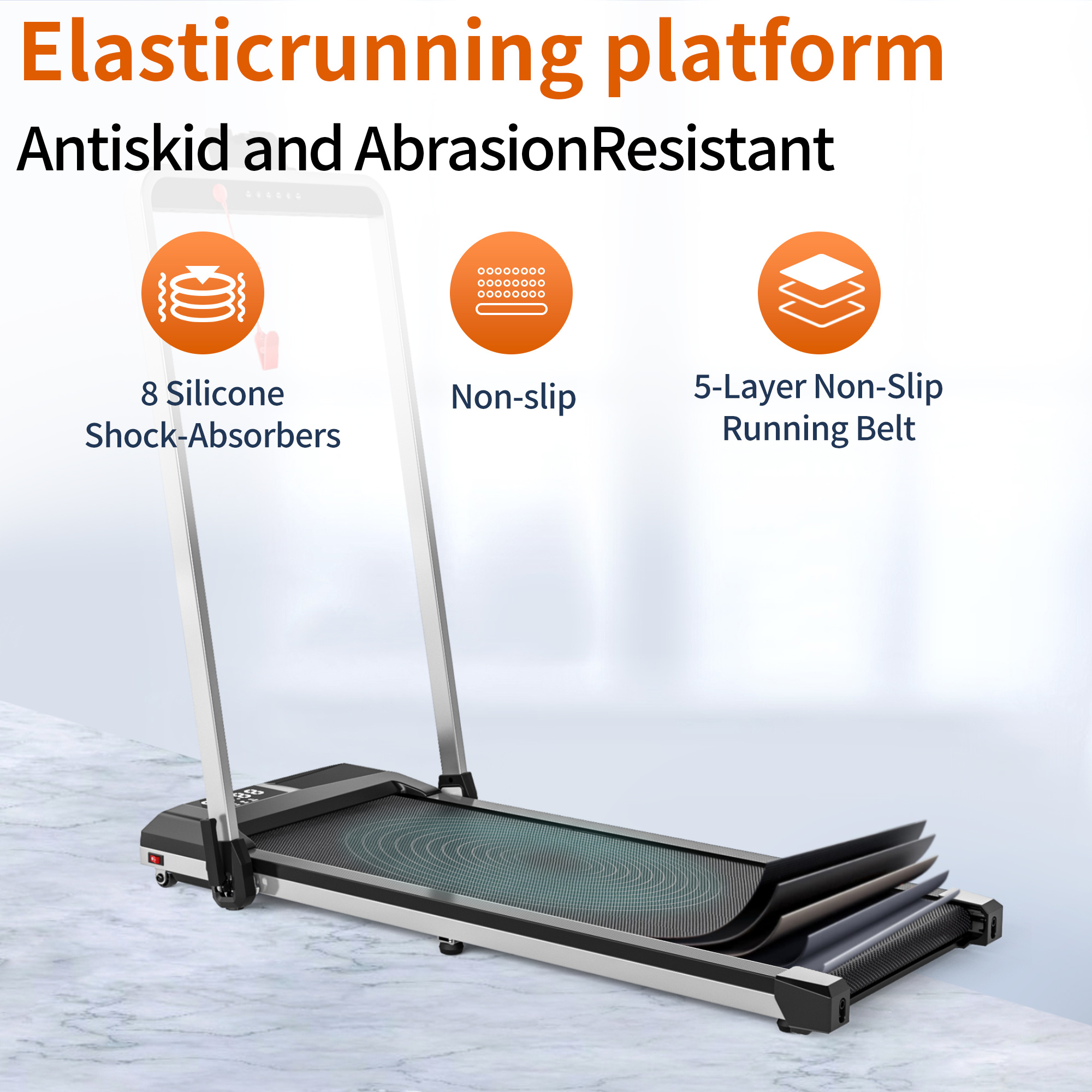 Elasticrunning platform
Antiskid and AbrasionResistant

8 Silicone Shock-Absorbers

Non-slip

5-Layer Non-Slip Running Belt